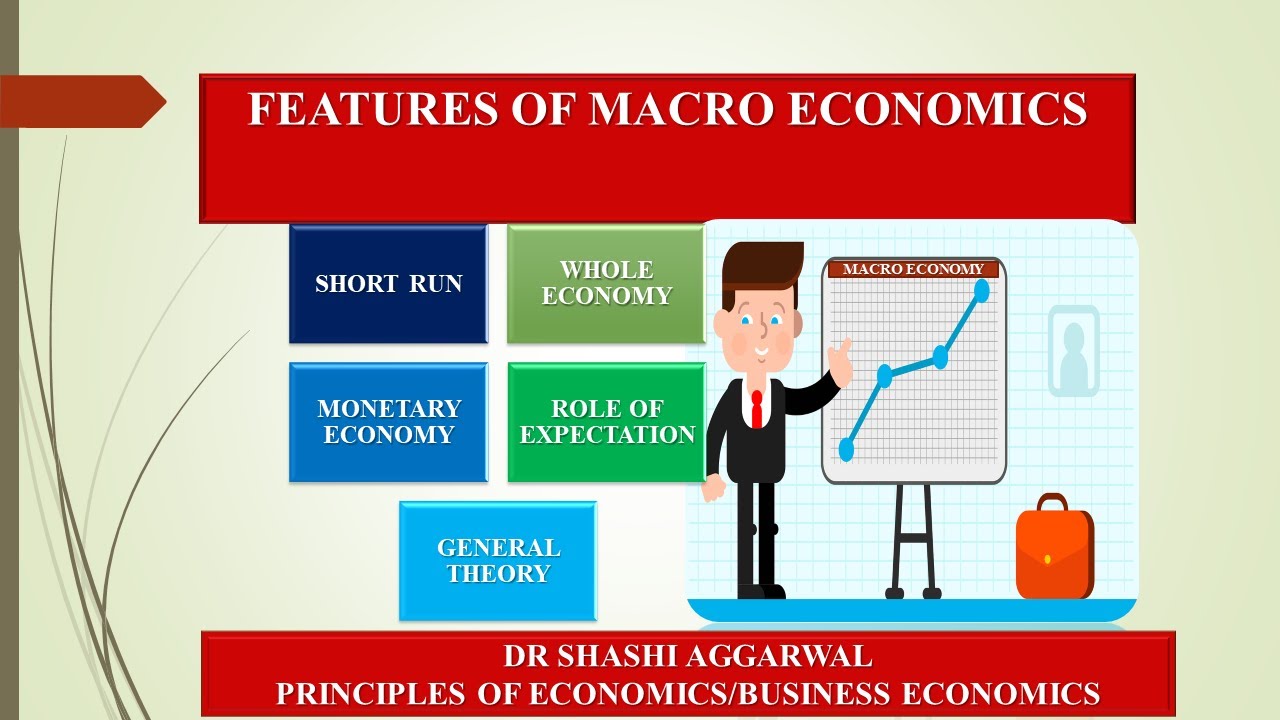 FEATURES OF MACRO ECONOMICS

SHORT RUN

WHOLE ECONOMY

MONETARY ECONOMY

ROLE OF EXPECTATION

GENERAL THEORY

MACRO ECONOMY

DR SHASHI AGGARWAL
PRINCIPLES OF ECONOMICS/BUSINESS ECONOMICS